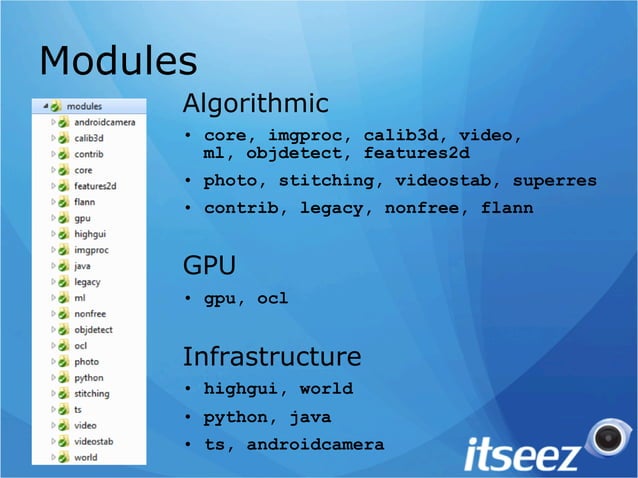 Modules

modules
androidcamera
calib3d
contrib
core
features2d
flann
gpu
highgui
imgproc
java
legacy
ml
nonfree
objdetect
ocl
photo
python
stitching
ts
video
videostab
world

Algorithmic

• core, imgproc, calib3d, video, ml, objdetect, features2d
• photo, stitching, videostab, superres
• contrib, legacy, nonfree, flann

GPU

• gpu, ocl

Infrastructure

• highgui, world
• python, java
• ts, androidcamera

itseez